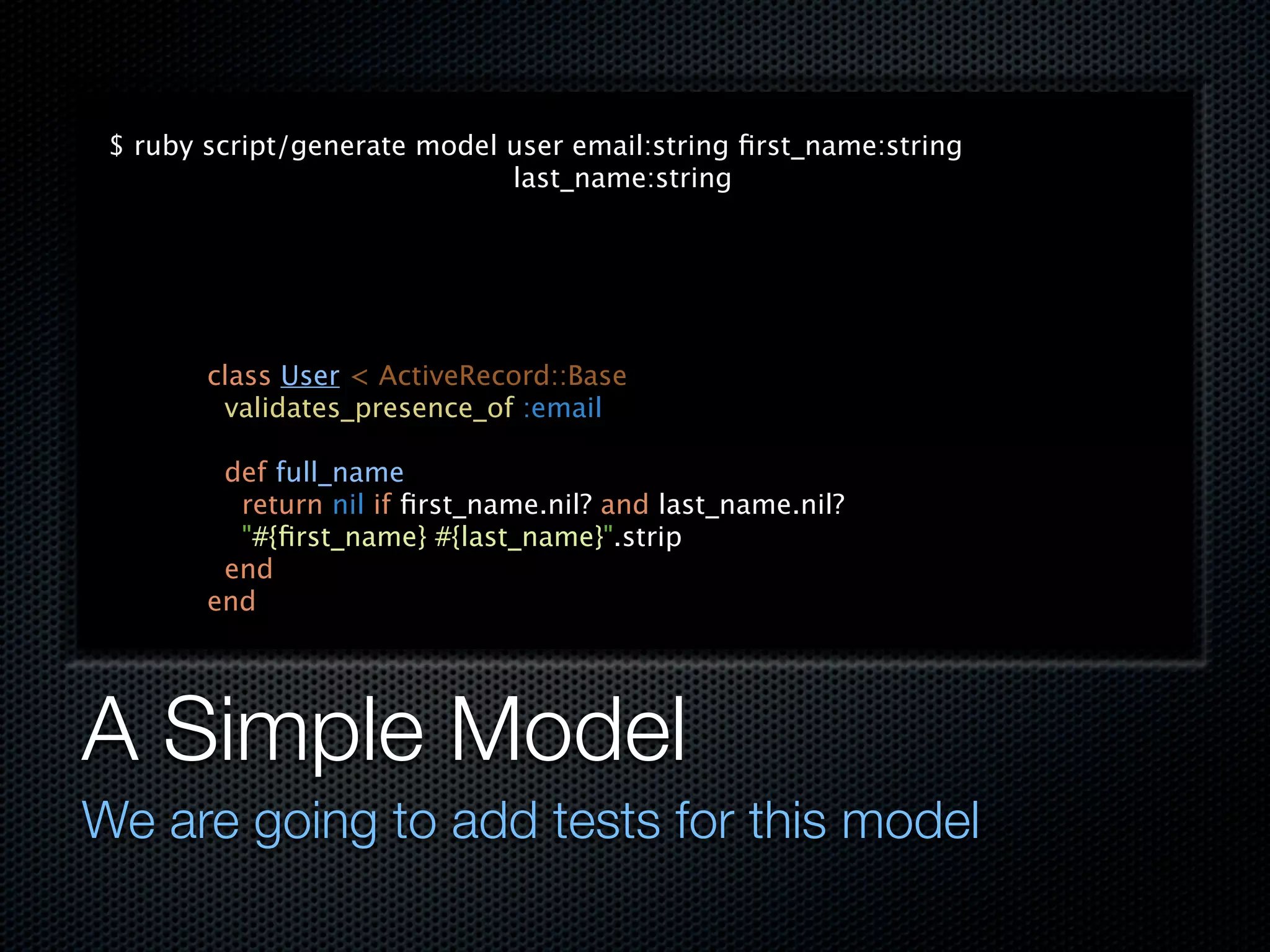 $ ruby script/generate model user email:string first_name:string last_name:string

class User < ActiveRecord::Base
  validates_presence_of :email

  def full_name
    return nil if first_name.nil? and last_name.nil?
    "#{first_name} #{last_name}".strip
  end
end

A Simple Model

We are going to add tests for this model